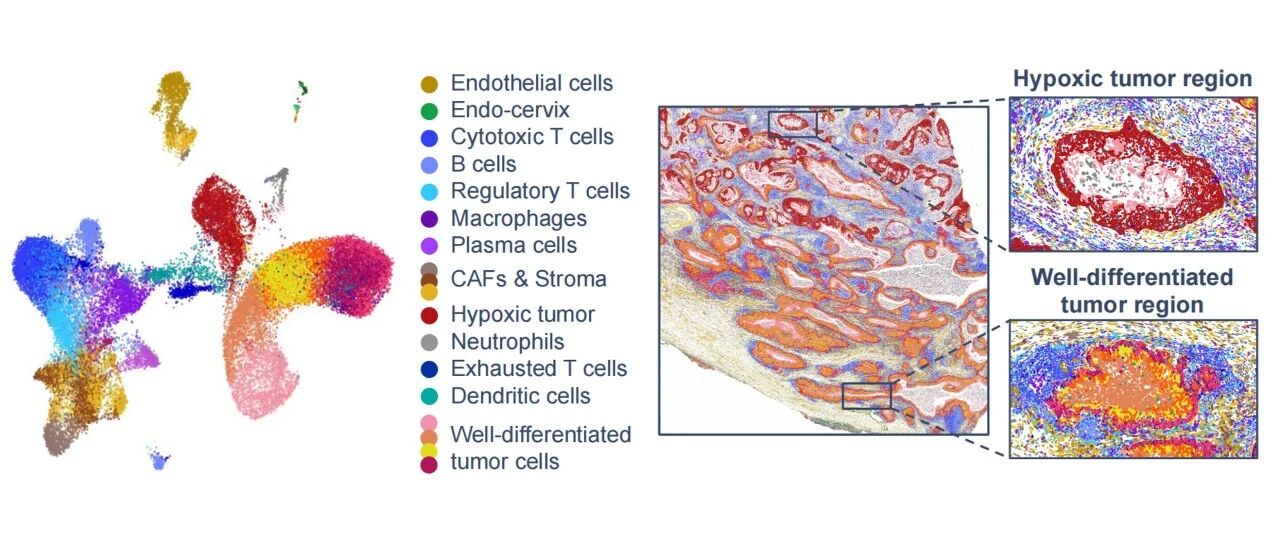 Endothelial cells
Endo-cervix
Cytotoxic T cells
B cells
Regulatory T cells
Macrophages
Plasma cells
CAFs & Stroma
Hypoxic tumor
Neutrophils
Exhausted T cells
Dendritic cells
Well-differentiated tumor cells

Hypoxic tumor region

Well-differentiated tumor region